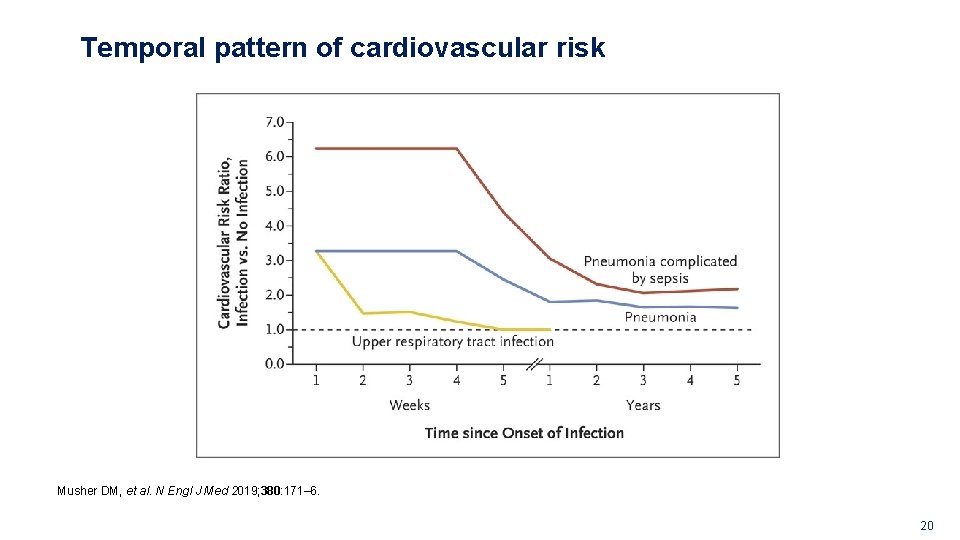 Temporal pattern of cardiovascular risk

Cardiovascular Risk Ratio, Infection vs. No Infection

7.0
6.0
5.0
4.0
3.0
2.0
1.0
0.0

Pneumonia complicated by sepsis

Pneumonia

Upper respiratory tract infection

1 2 3 4 5 1 2 3 4 5

Weeks

Years

Time since Onset of Infection

Musher DM, et al. N Engl J Med 2019;380:171–6.

20